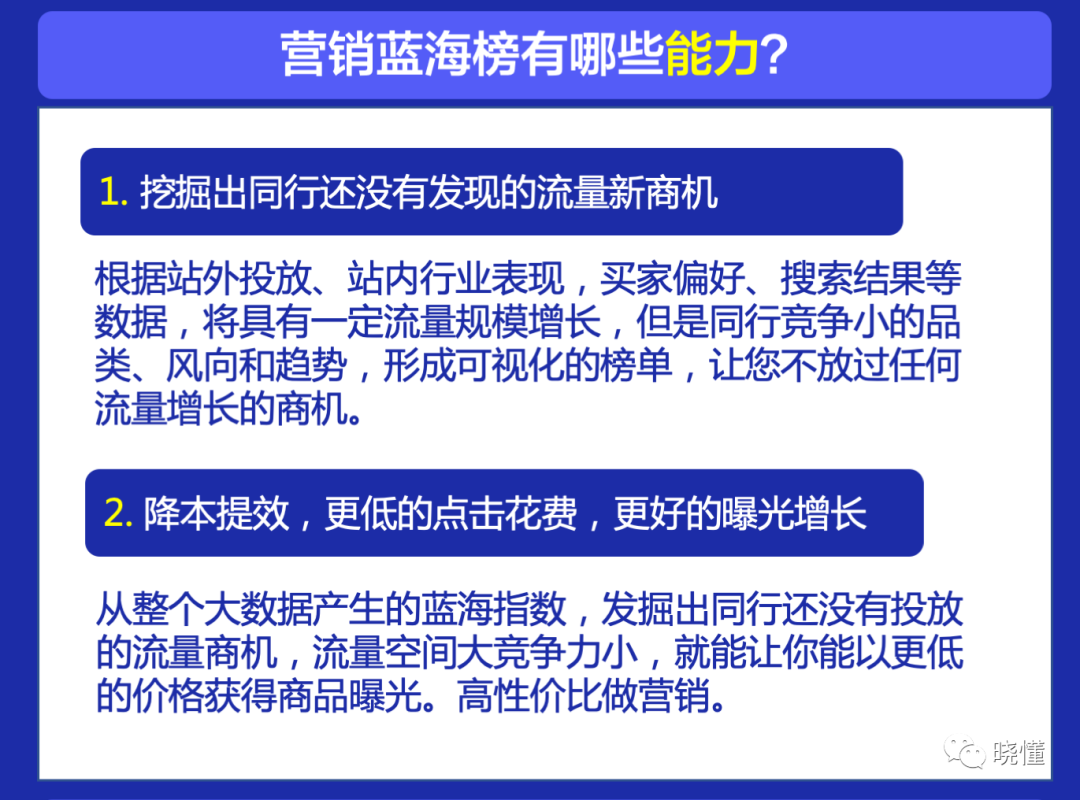 营销蓝海榜有哪些能力？

1. 挖掘出同行还没有发现的流量新商机

根据站外投放、站内行业表现，买家偏好、搜索结果等数据，将具有一定流量规模增长，但是同行竞争小的品类、风向和趋势，形成可视化的榜单，让您不放过任何流量增长的商机。

2. 降本提效，更低的点击花费，更好的曝光增长

从整个大数据产生的蓝海指数，发掘出同行还没有投放的流量商机，流量空间大竞争力小，就能让你能以更低的价格获得商品曝光。高性价比做营销。

晓懂